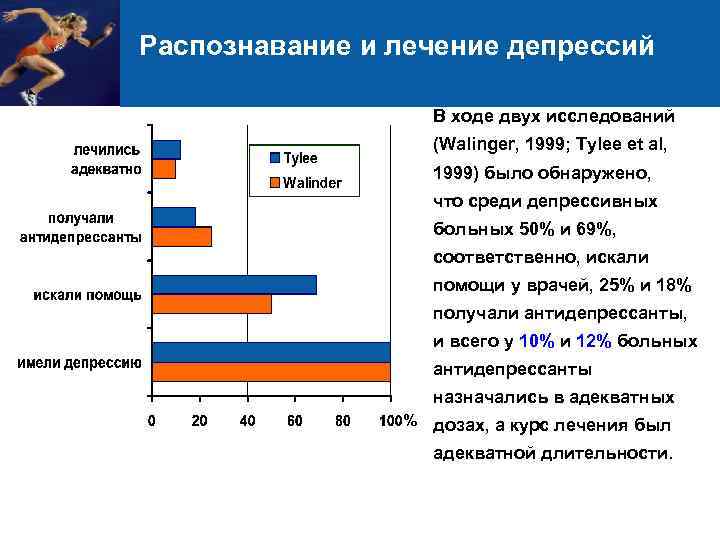 Распознавание и лечение депрессий

лечились адекватно

получали антидепрессанты

искали помощь

имели депрессию

Tylee
Walinder

0 20 40 60 80 100%

В ходе двух исследований (Walinger, 1999; Tylee et al, 1999) было обнаружено, что среди депрессивных больных 50% и 69%, соответственно, искали помощи у врачей, 25% и 18% получали антидепрессанты, и всего у 10% и 12% больных антидепрессанты назначались в адекватных дозах, а курс лечения был адекватной длительности.